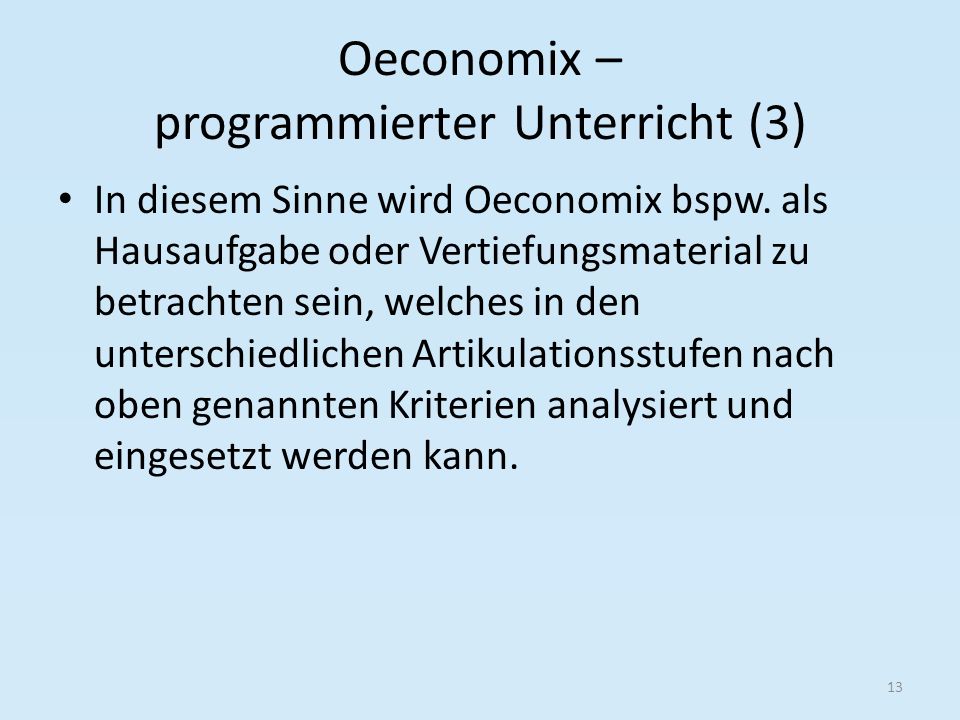 Oeconomix – programmierter Unterricht (3)

• In diesem Sinne wird Oeconomix bspw. als Hausaufgabe oder Vertiefungsmaterial zu betrachten sein, welches in den unterschiedlichen Artikulationsstufen nach oben genannten Kriterien analysiert und eingesetzt werden kann.

13